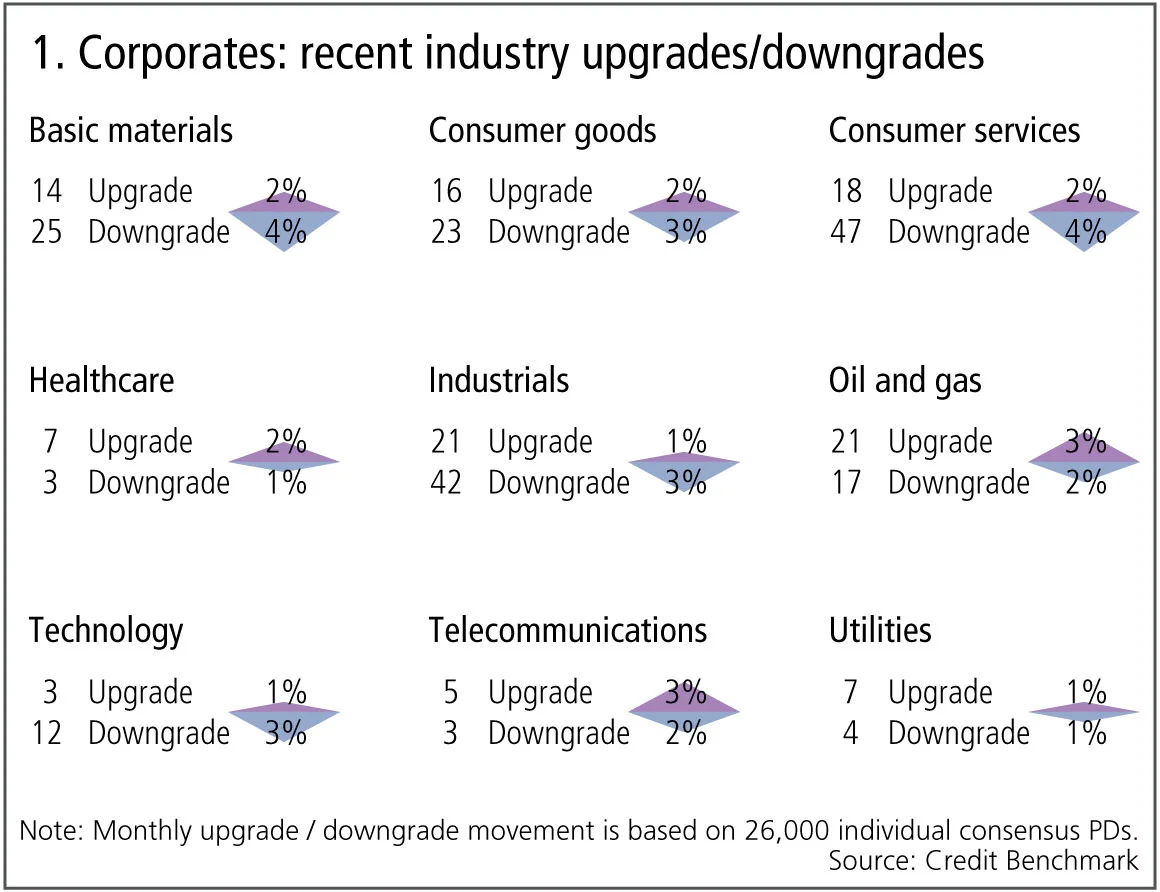 1. Corporates: recent industry upgrades/downgrades

Basic materials
14 Upgrade 2%
25 Downgrade 4%

Consumer goods
16 Upgrade 2%
23 Downgrade 3%

Consumer services
18 Upgrade 2%
47 Downgrade 4%

Healthcare
7 Upgrade 2%
3 Downgrade 1%

Industrials
21 Upgrade 1%
42 Downgrade 3%

Oil and gas
21 Upgrade 3%
17 Downgrade 2%

Technology
3 Upgrade 1%
12 Downgrade 3%

Telecommunications
5 Upgrade 3%
3 Downgrade 2%

Utilities
7 Upgrade 1%
4 Downgrade 1%

Note: Monthly upgrade / downgrade movement is based on 26,000 individual consensus PDs.
Source: Credit Benchmark